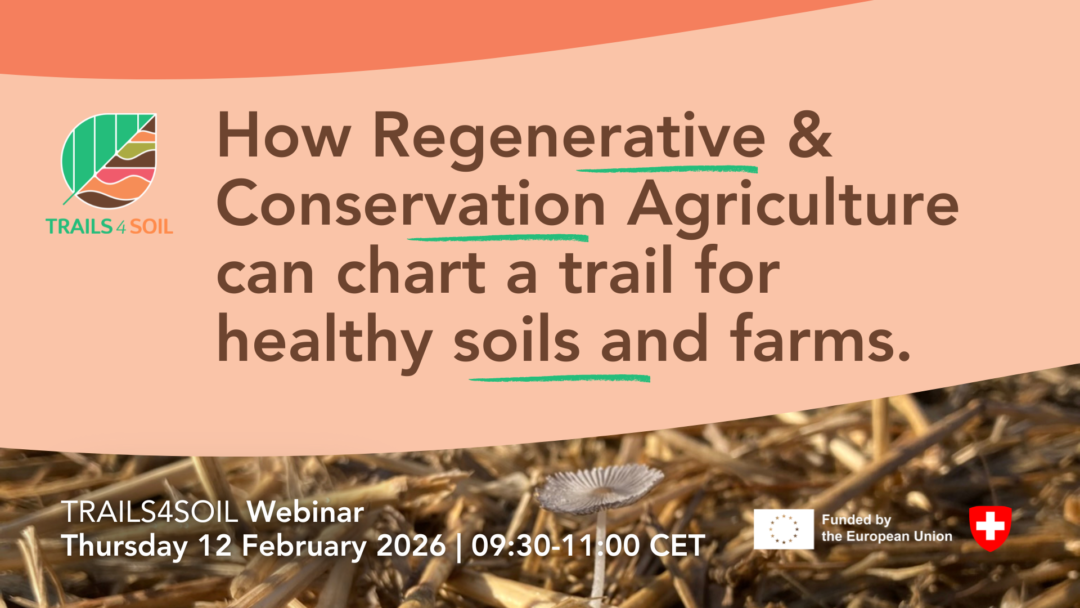 TRAILS 4 SOIL

How Regenerative & Conservation Agriculture can chart a trail for healthy soils and farms.

TRAILS4SOIL Webinar
Thursday 12 February 2026 | 09:30-11:00 CET

Funded by the European Union